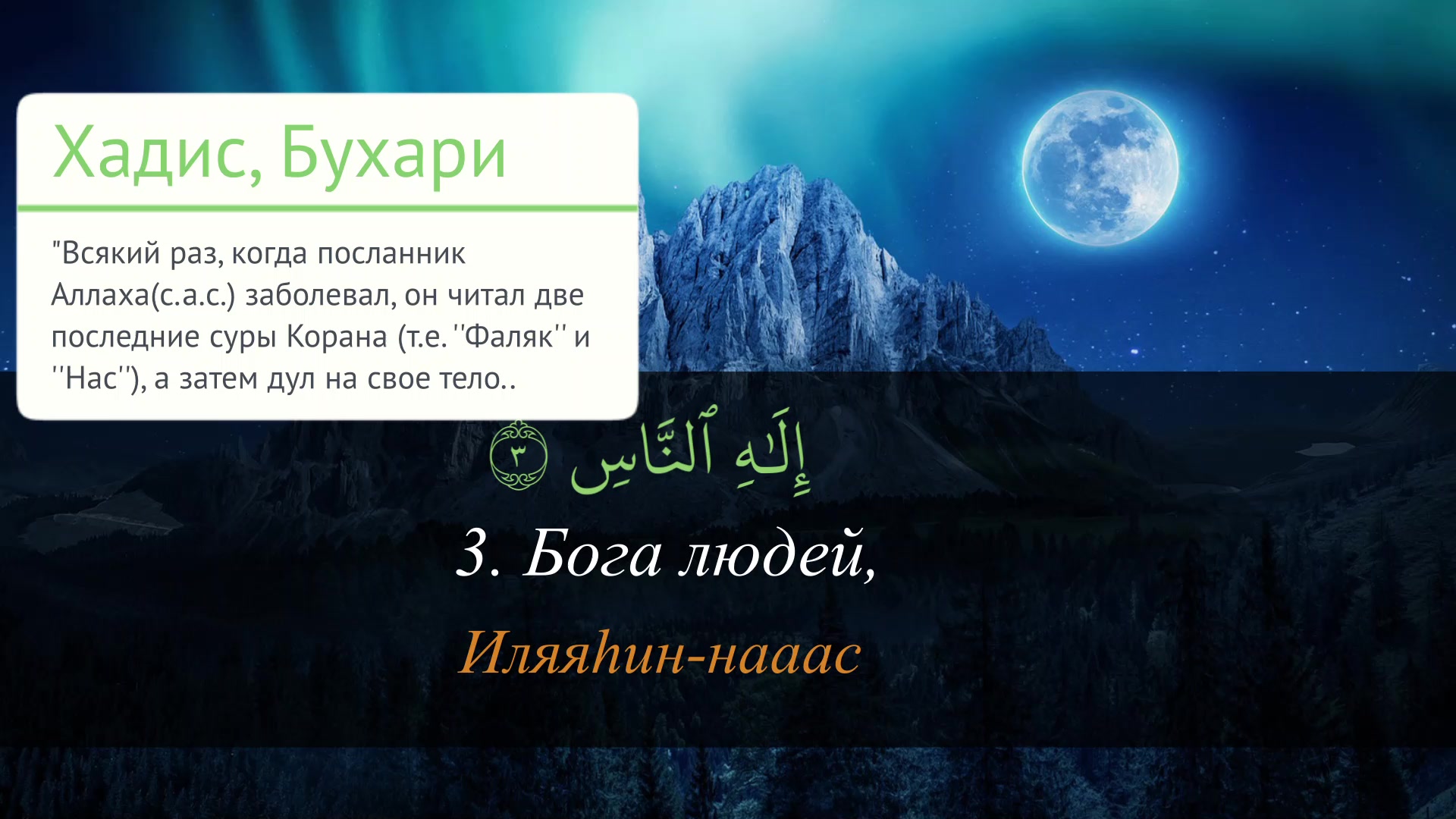 Хадис, Бухари

"Всякий раз, когда посланник Аллаха(с.а.с.) заболевал, он читал две последние суры Корана (т.е. ''Фаляк'' и ''Нас''), а затем дул на свое тело..

إِلَٰهِ ٱلنَّاسِ ٣

3. Бога людей,

Иляяhин-нааас